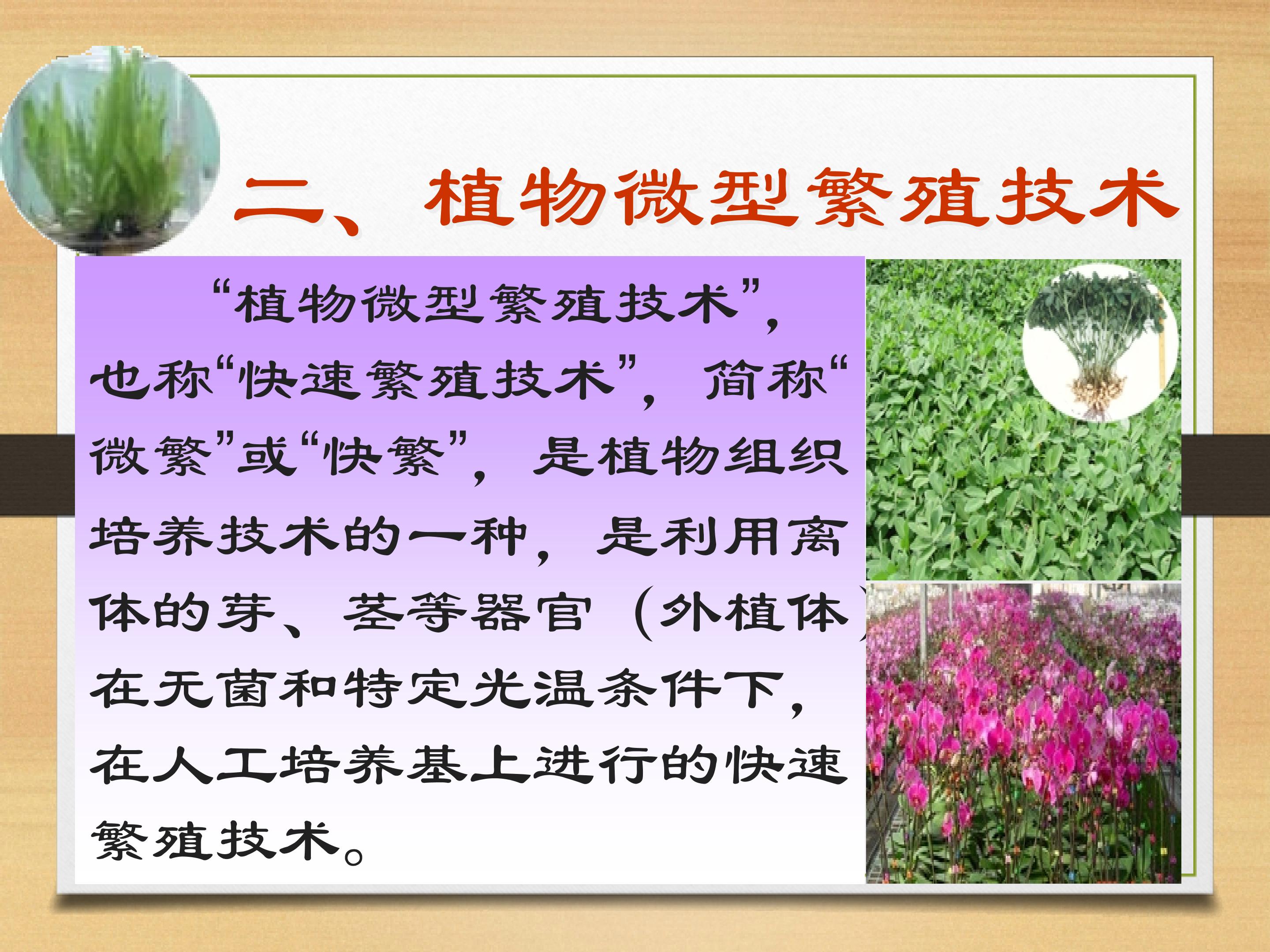 二、植物微型繁殖技术

“植物微型繁殖技术”，也称“快速繁殖技术”，简称“微繁”或“快繁”，是植物组织培养技术的一种，是利用离体的芽、茎等器官（外植体）在无菌和特定光温条件下，在人工培养基上进行的快速繁殖技术。